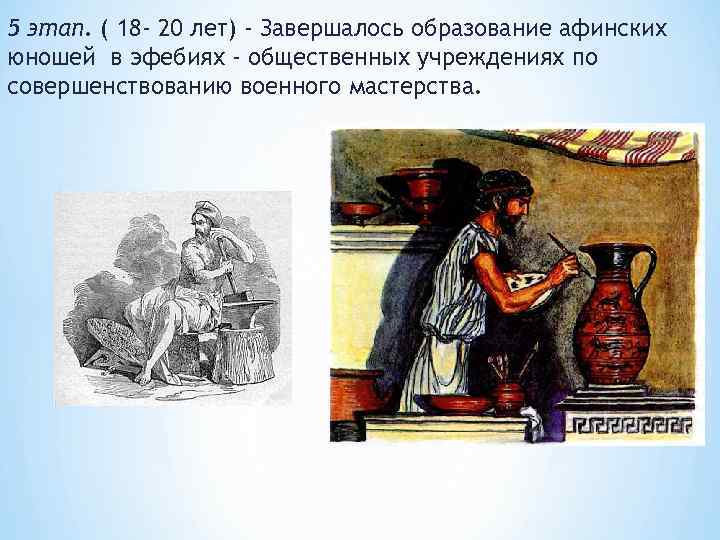 5 этап. ( 18- 20 лет) - Завершалось образование афинских юношей в эфебиях - общественных учреждениях по совершенствованию военного мастерства.